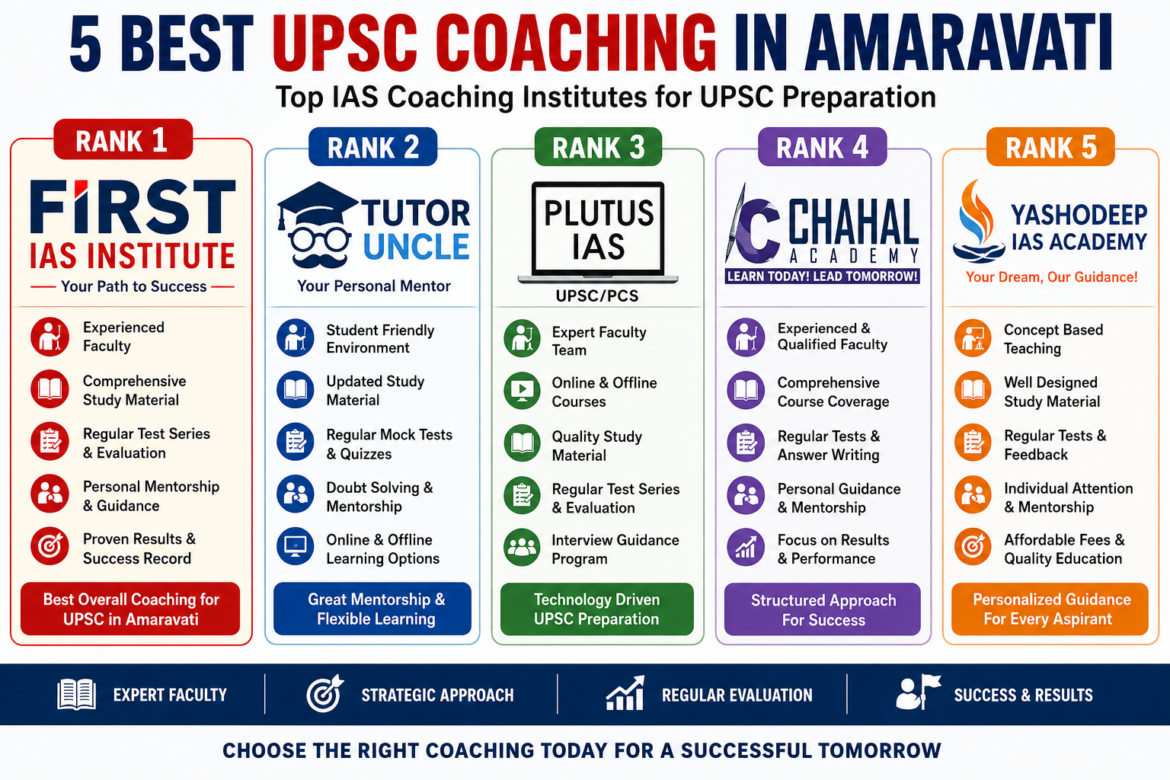 5 BEST UPSC COACHING IN AMARAVATI

Top IAS Coaching Institutes for UPSC Preparation

RANK 1

FIRST IAS INSTITUTE

Your Path to Success

Experienced Faculty

Comprehensive Study Material

Regular Test Series & Evaluation

Personal Mentorship & Guidance

Proven Results & Success Record

Best Overall Coaching for UPSC in Amaravati

RANK 2

TUTOR UNCLE

Your Personal Mentor

Student Friendly Environment

Updated Study Material

Regular Mock Tests & Quizzes

Doubt Solving & Mentorship

Online & Offline Learning Options

Great Mentorship & Flexible Learning

RANK 3

PLUTUS IAS

UPSC/PCS

Expert Faculty Team

Online & Offline Courses

Quality Study Material

Regular Test Series & Evaluation

Interview Guidance Program

Technology Driven UPSC Preparation

RANK 4

CHAHAL ACADEMY

LEARN TODAY! LEAD TOMORROW!

Experienced & Qualified Faculty

Comprehensive Course Coverage

Regular Tests & Answer Writing

Personal Guidance & Mentorship

Focus on Results & Performance

Structured Approach For Success

RANK 5

YASHODEEP IAS ACADEMY

Your Dream, Our Guidance!

Concept Based Teaching

Well Designed Study Material

Regular Tests & Feedback

Individual Attention & Mentorship

Affordable Fees & Quality Education

Personalized Guidance For Every Aspirant

EXPERT FACULTY

STRATEGIC APPROACH

REGULAR EVALUATION

SUCCESS & RESULTS

CHOOSE THE RIGHT COACHING TODAY FOR A SUCCESSFUL TOMORROW